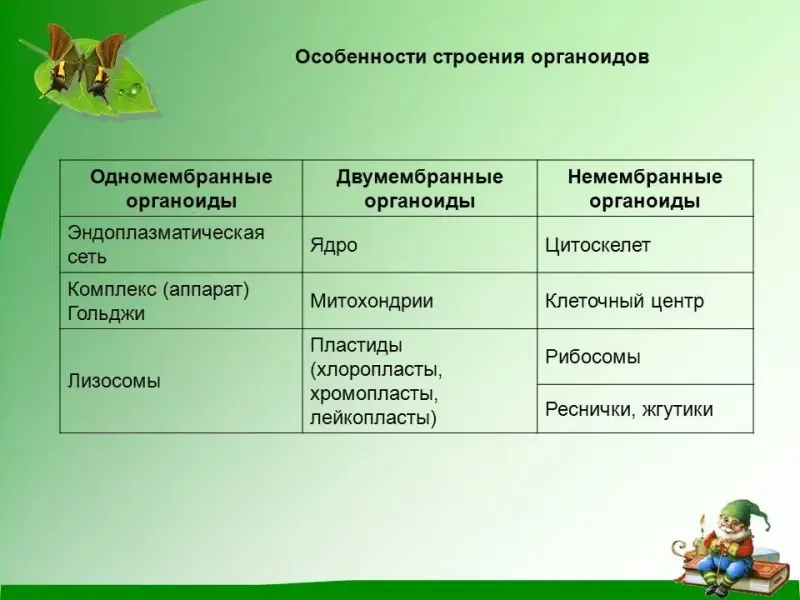 Особенности строения органоидов

| Одномембранные органоиды | Двумембранные органоиды | Немембранные органоиды |
|---|---|---|
| Эндоплазматическая сеть | Ядро | Цитоскелет |
| Комплекс (аппарат) Гольджи | Митохондрии | Клеточный центр |
| Лизосомы | Пластиды (хлоропласты, хромопласты, лейкопласты) | Рибосомы |
| | | Реснички, жгутики |